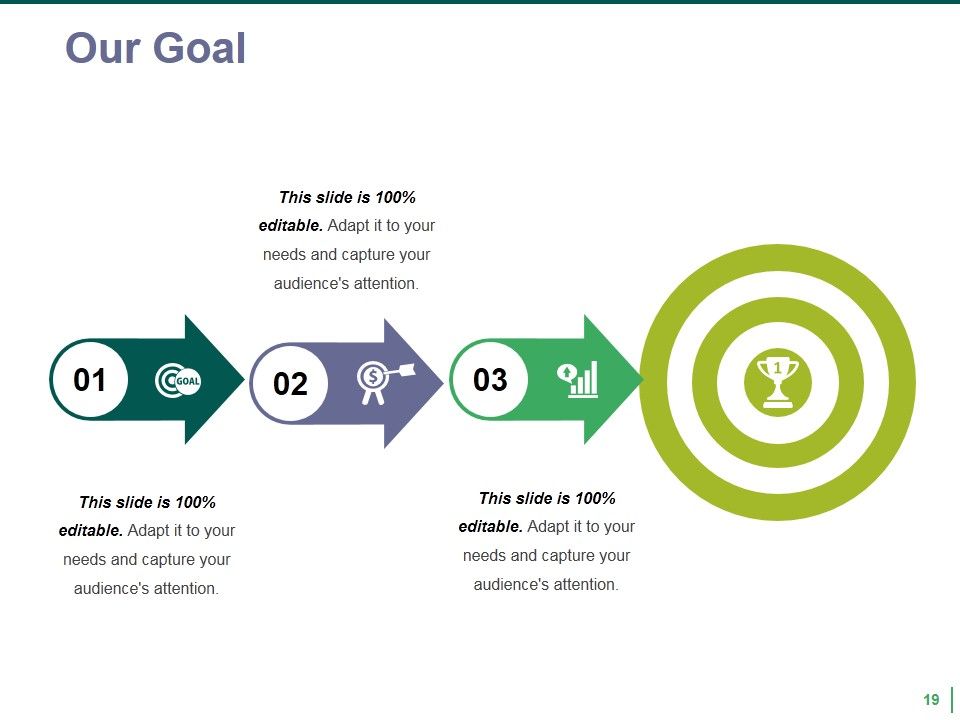 Our Goal

This slide is 100% editable. Adapt it to your needs and capture your audience's attention.

01

GOAL

02

$

03

1

This slide is 100% editable. Adapt it to your needs and capture your audience's attention.

This slide is 100% editable. Adapt it to your needs and capture your audience's attention.

19